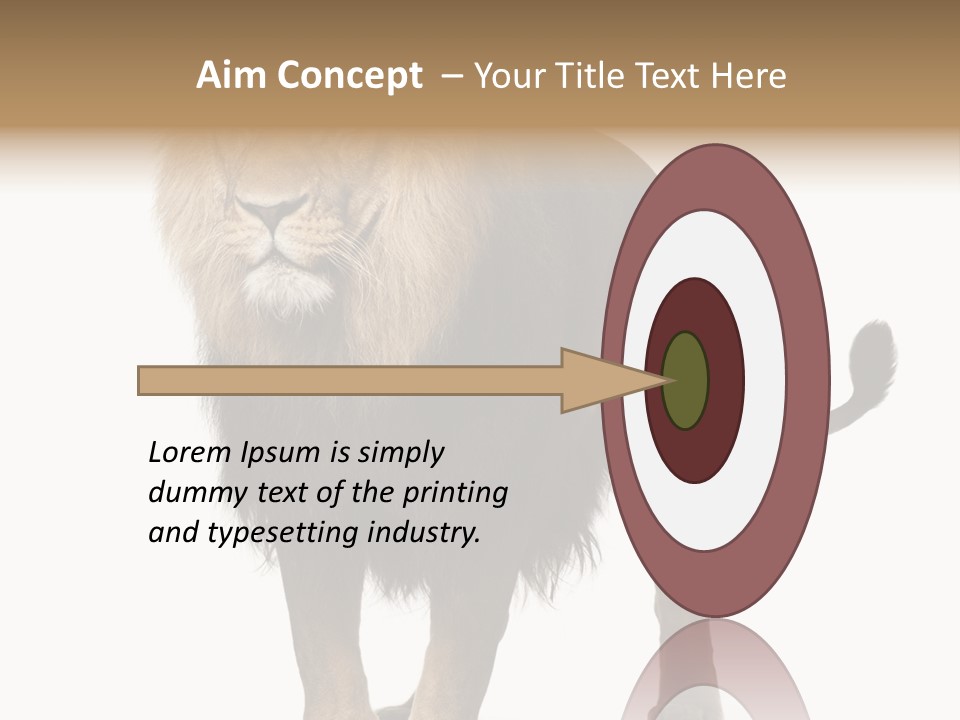 Aim Concept – Your Title Text Here

Lorem Ipsum is simply dummy text of the printing and typesetting industry.